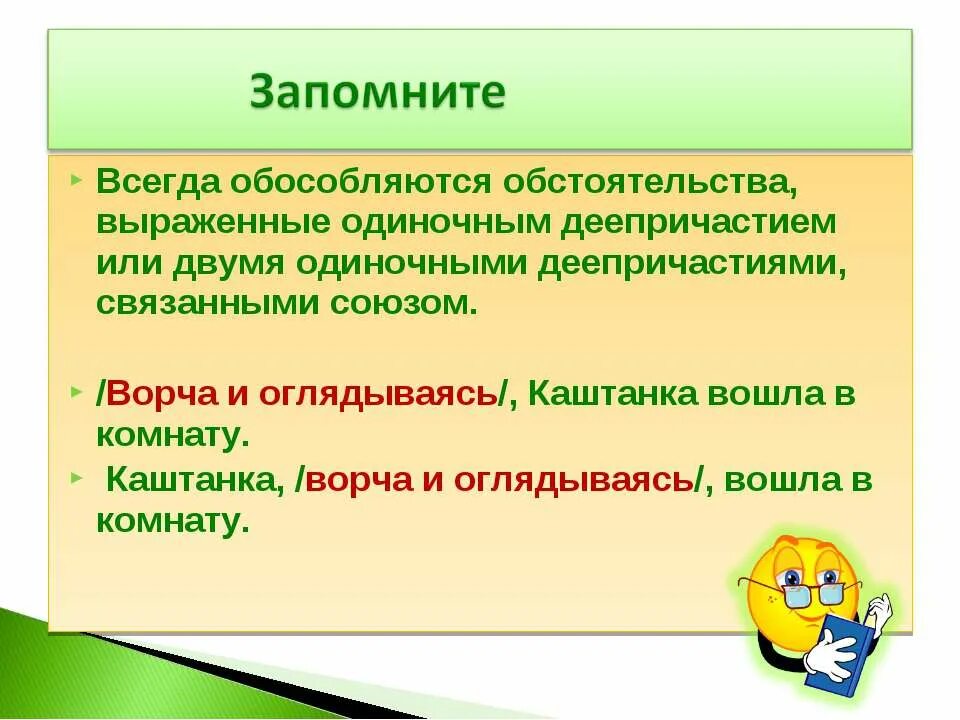 Запомните

Всегда обособляются обстоятельства, выраженные одиночным деепричастием или двумя одиночными деепричастиями, связанными союзом.

/Ворча и оглядываясь/, Каштанка вошла в комнату.

Каштанка, /ворча и оглядываясь/, вошла в комнату.